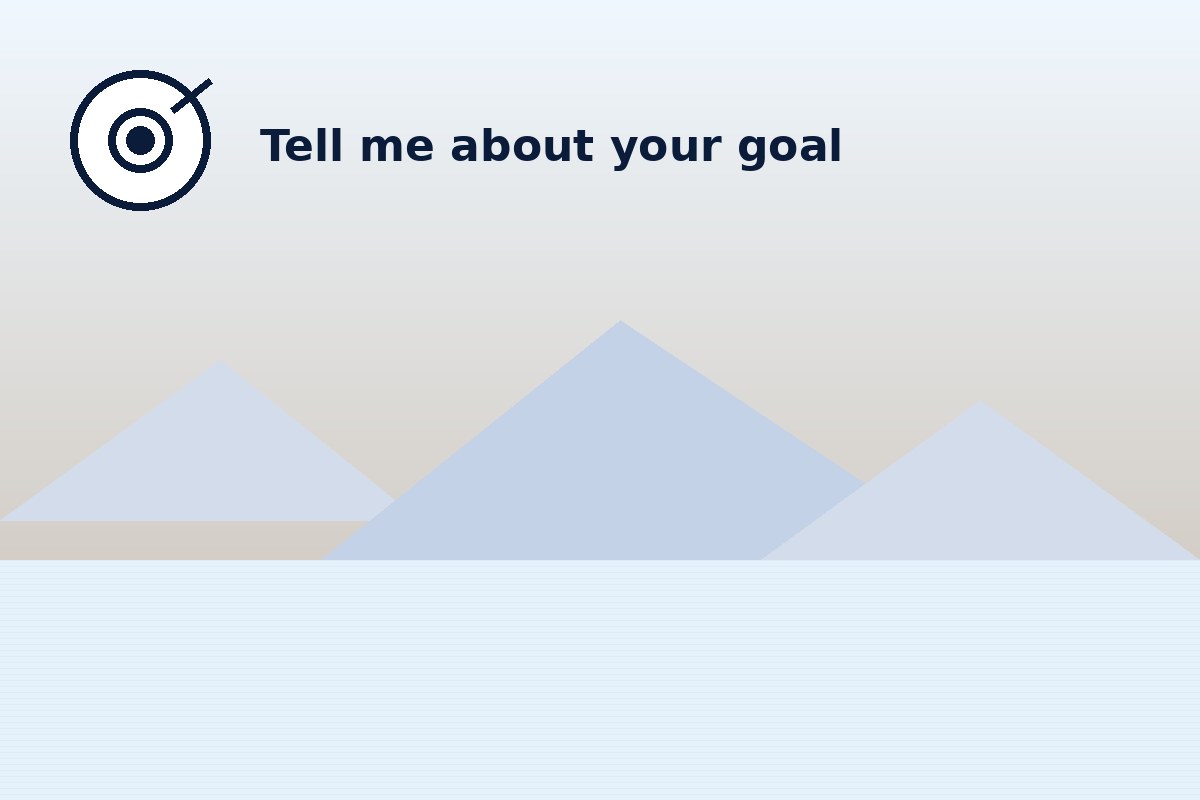 Tell me about your goal